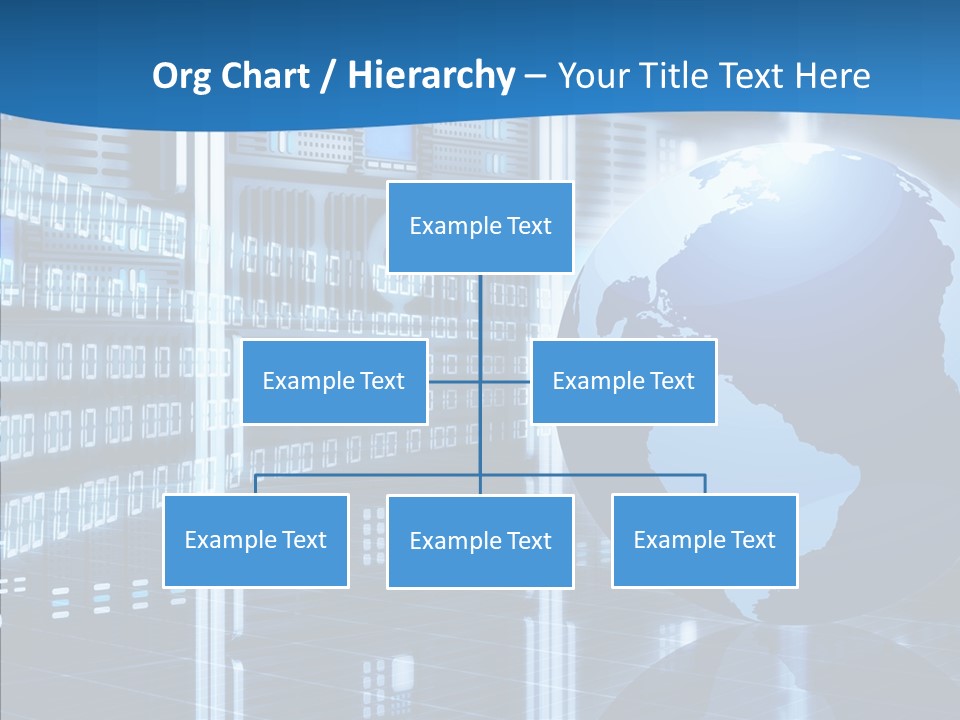 Org Chart / Hierarchy – Your Title Text Here

Example Text

Example Text

Example Text

Example Text

Example Text

Example Text